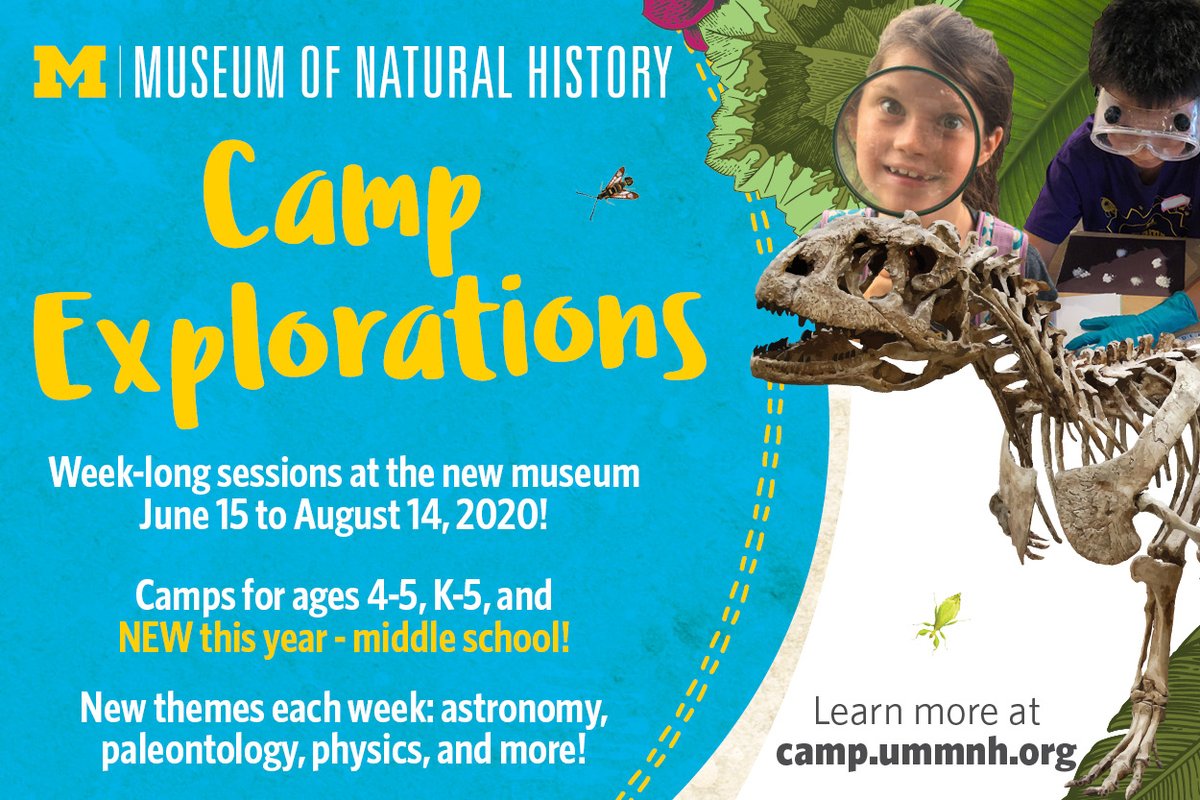 M | MUSEUM OF NATURAL HISTORY

Camp Explorations

Week-long sessions at the new museum June 15 to August 14, 2020!

Camps for ages 4-5, K-5, and NEW this year - middle school!

New themes each week: astronomy, paleontology, physics, and more!

Learn more at camp.ummnh.org